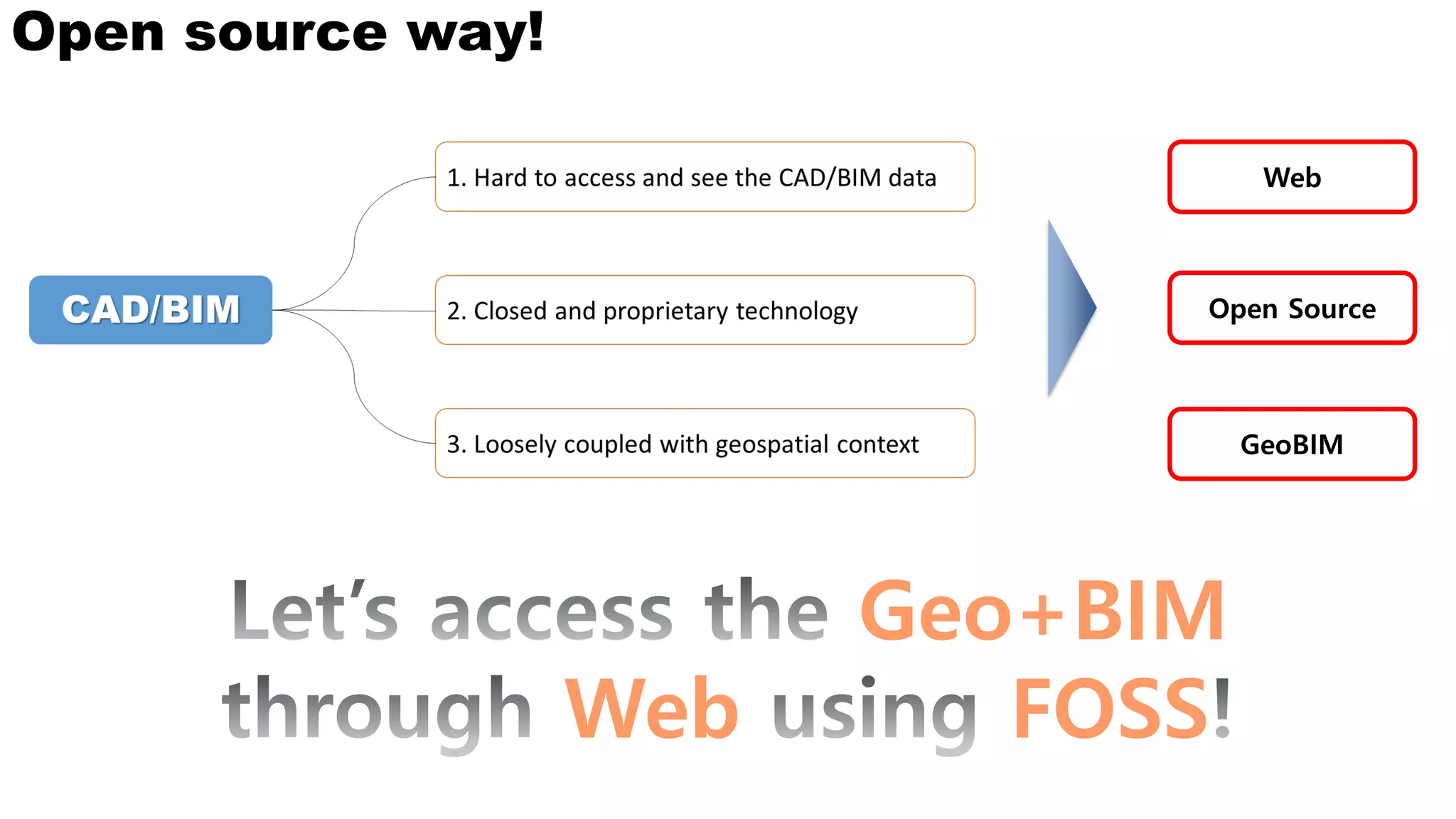 Open source way!

CAD/BIM

1. Hard to access and see the CAD/BIM data

2. Closed and proprietary technology

3. Loosely coupled with geospatial context

Web

Open Source

GeoBIM

Let's access the Geo+BIM through Web using FOSS!